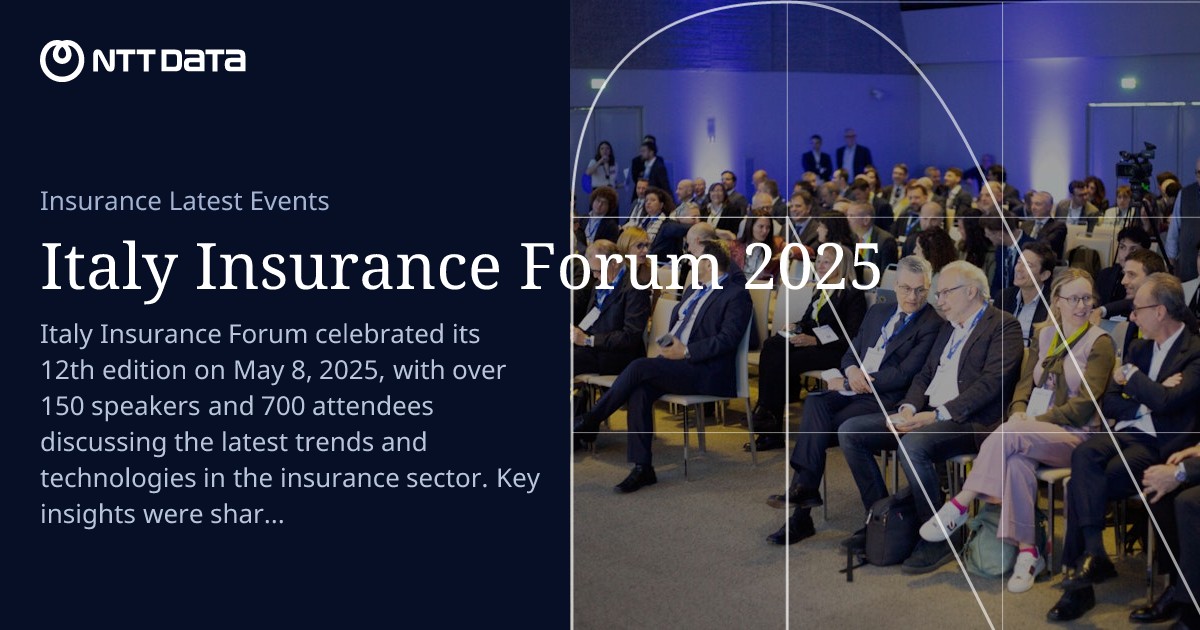 NTT DATA

Insurance Latest Events

Italy Insurance Forum 2025

Italy Insurance Forum celebrated its 12th edition on May 8, 2025, with over 150 speakers and 700 attendees discussing the latest trends and technologies in the insurance sector. Key insights were shar...